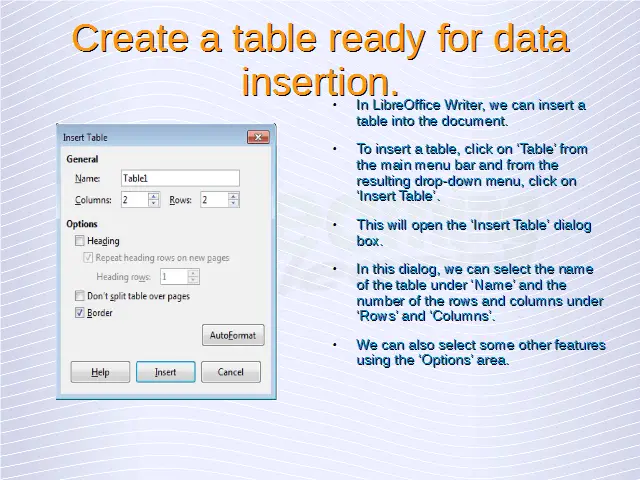 Create a table ready for data insertion.

Insert Table

General

Name: Table1

Columns: 2 Rows: 2

Options

Heading

Repeat heading rows on new pages

Heading rows: 1

Don't split table over pages

Border

AutoFormat

Help Insert Cancel

• In LibreOffice Writer, we can insert a table into the document.

• To insert a table, click on 'Table' from the main menu bar and from the resulting drop-down menu, click on 'Insert Table'.

• This will open the 'Insert Table' dialog box.

• In this dialog, we can select the name of the table under 'Name' and the number of the rows and columns under 'Rows' and 'Columns'.

• We can also select some other features using the 'Options' area.